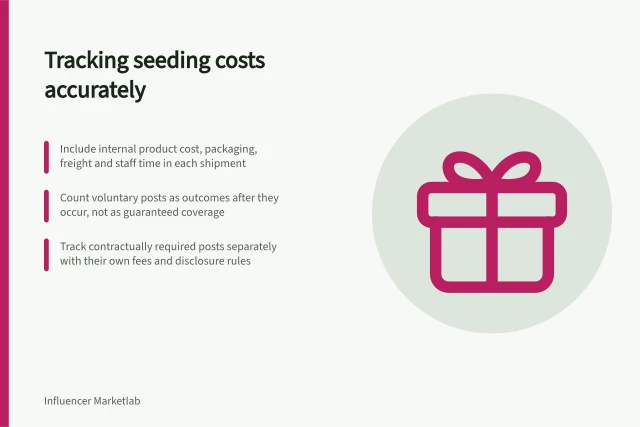 Tracking seeding costs accurately

Include internal product cost, packaging, freight and staff time in each shipment

Count voluntary posts as outcomes after they occur, not as guaranteed coverage

Track contractually required posts separately with their own fees and disclosure rules

Influencer Marketlab